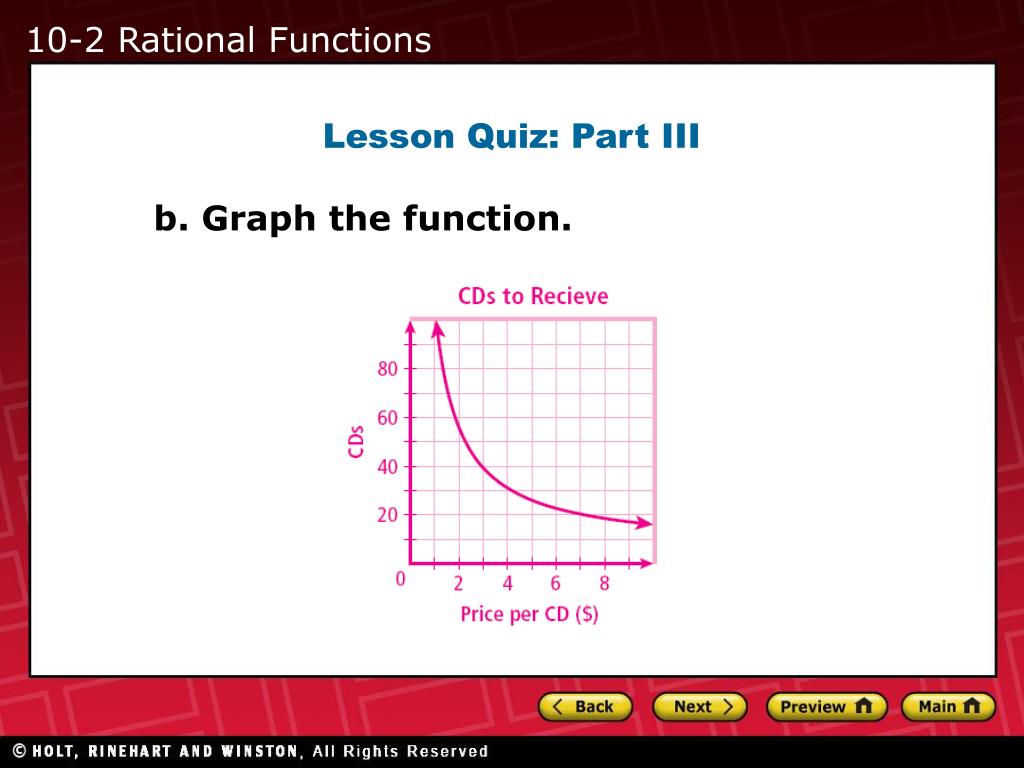 10-2 Rational Functions

Lesson Quiz: Part III

b. Graph the function.

CDs to Recieve

CDs

80
60
40
20
0
2
4
6
8

Price per CD ($)

Back
Next
Preview
Main

© HOLT, RINEHART AND WINSTON, All Rights Reserved